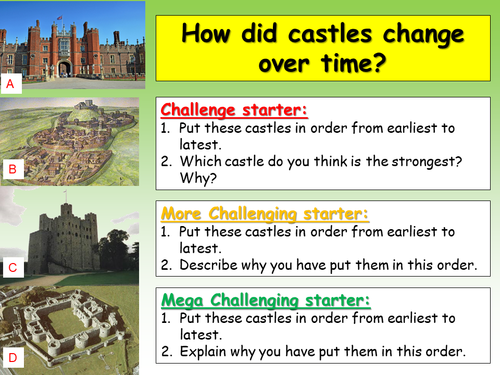 A

B

C

D

How did castles change over time?

Challenge starter:
1. Put these castles in order from earliest to latest.
2. Which castle do you think is the strongest? Why?

More Challenging starter:
1. Put these castles in order from earliest to latest.
2. Describe why you have put them in this order.

Mega Challenging starter:
1. Put these castles in order from earliest to latest.
2. Explain why you have put them in this order.